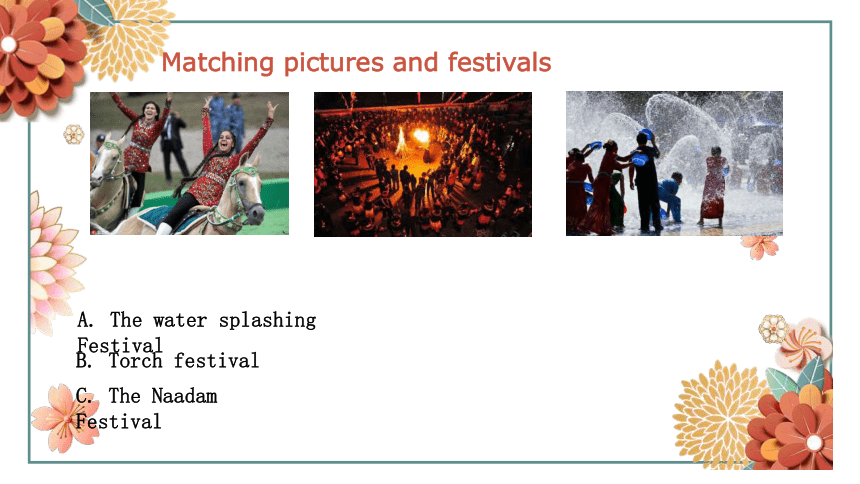 Matching pictures and festivals

A. The water splashing Festival

B. Torch festival

C. The Naadam Festival